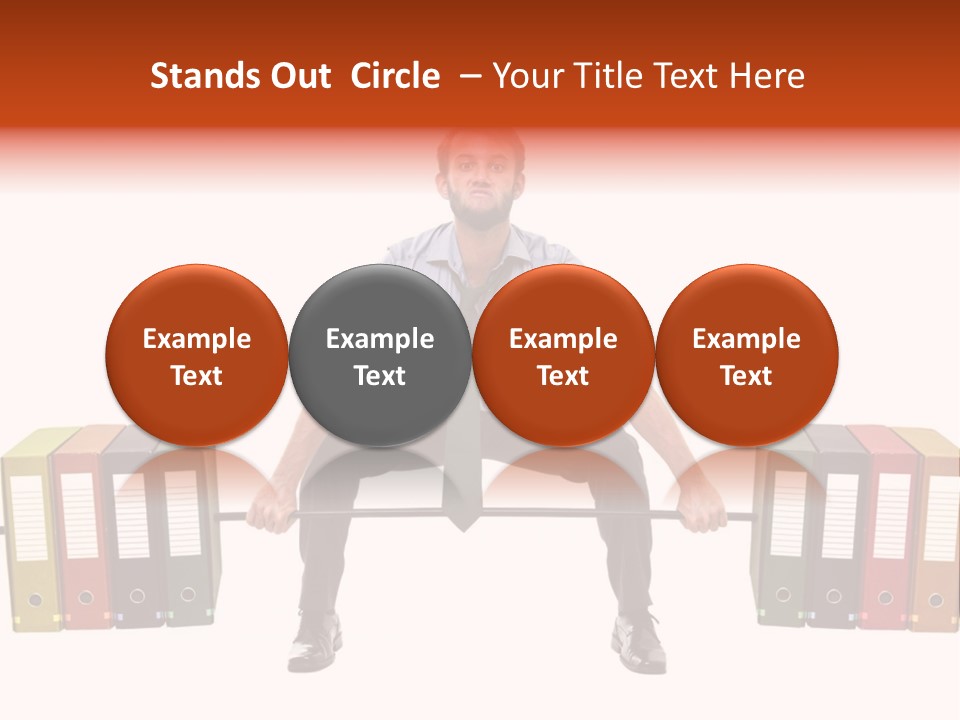 Stands Out Circle – Your Title Text Here

Example Text

Example Text

Example Text

Example Text